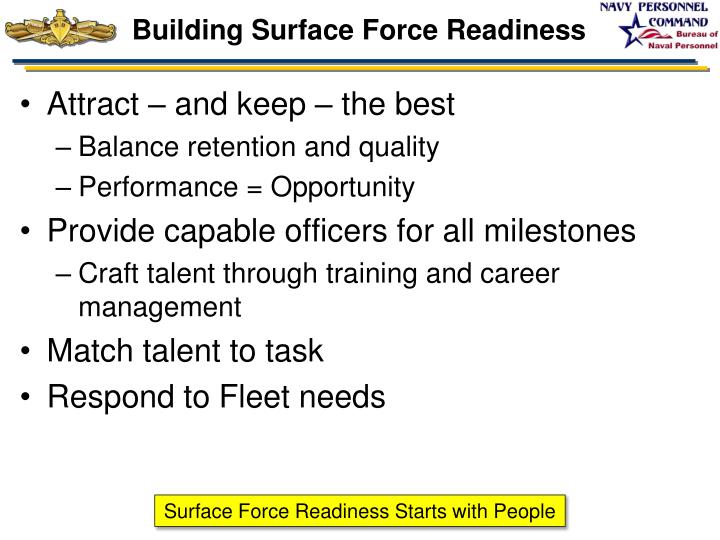 Building Surface Force Readiness

NAVY PERSONNEL COMMAND
Bureau of Naval Personnel

• Attract – and keep – the best
– Balance retention and quality
– Performance = Opportunity
• Provide capable officers for all milestones
– Craft talent through training and career management
• Match talent to task
• Respond to Fleet needs

Surface Force Readiness Starts with People